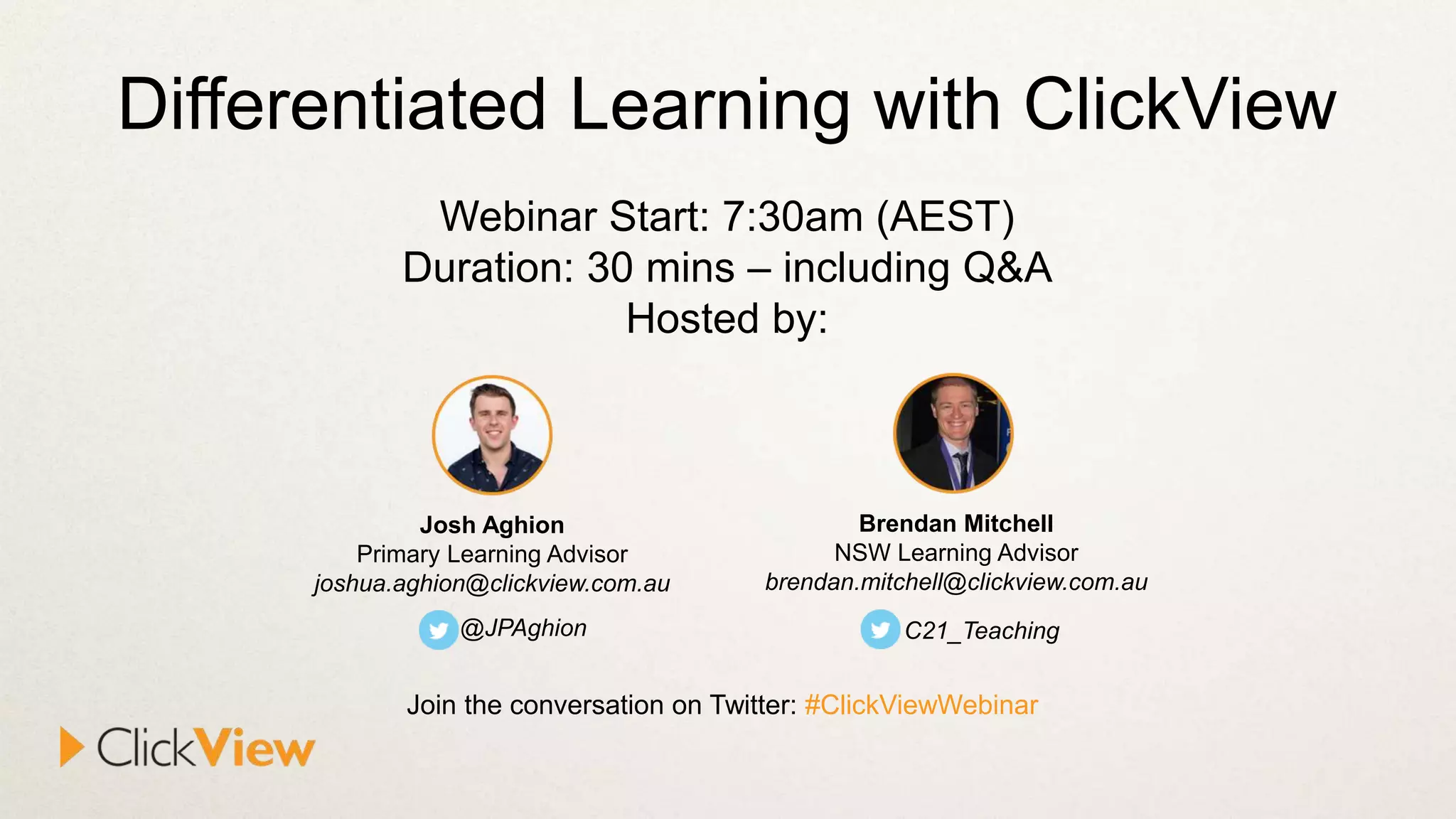 Differentiated Learning with ClickView

Webinar Start: 7:30am (AEST)
Duration: 30 mins – including Q&A
Hosted by:

Josh Aghion
Primary Learning Advisor
joshua.aghion@clickview.com.au
@JPAghion

Brendan Mitchell
NSW Learning Advisor
brendan.mitchell@clickview.com.au
C21_Teaching

Join the conversation on Twitter: #ClickViewWebinar

ClickView